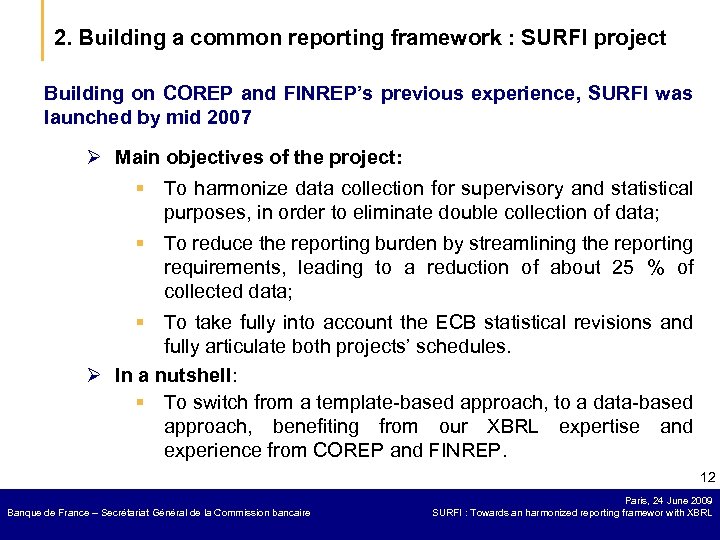 2. Building a common reporting framework : SURFI project

Building on COREP and FINREP's previous experience, SURFI was launched by mid 2007

➢ Main objectives of the project:

▪ To harmonize data collection for supervisory and statistical purposes, in order to eliminate double collection of data;

▪ To reduce the reporting burden by streamlining the reporting requirements, leading to a reduction of about 25 % of collected data;

▪ To take fully into account the ECB statistical revisions and fully articulate both projects' schedules.

➢ In a nutshell:

▪ To switch from a template-based approach, to a data-based approach, benefiting from our XBRL expertise and experience from COREP and FINREP.

12

Banque de France – Secrétariat Général de la Commission bancaire

Paris, 24 June 2009
SURFI : Towards an harmonized reporting framewor with XBRL